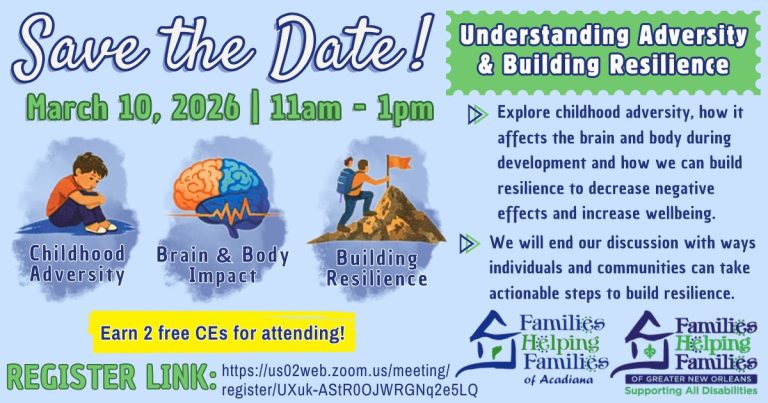 Save the Date!

March 10, 2026 | 11am - 1pm

Childhood Adversity

Brain & Body Impact

Building Resilience

Earn 2 free CEs for attending!

REGISTER LINK: https://us02web.zoom.us/meeting/register/UXuk-AStR0OJWRGNq2e5LQ

Understanding Adversity & Building Resilience

Explore childhood adversity, how it affects the brain and body during development and how we can build resilience to decrease negative effects and increase wellbeing.

We will end our discussion with ways individuals and communities can take actionable steps to build resilience.

Families Helping Families of Acadiana

Families Helping Families OF GREATER NEW ORLEANS Supporting All Disabilities